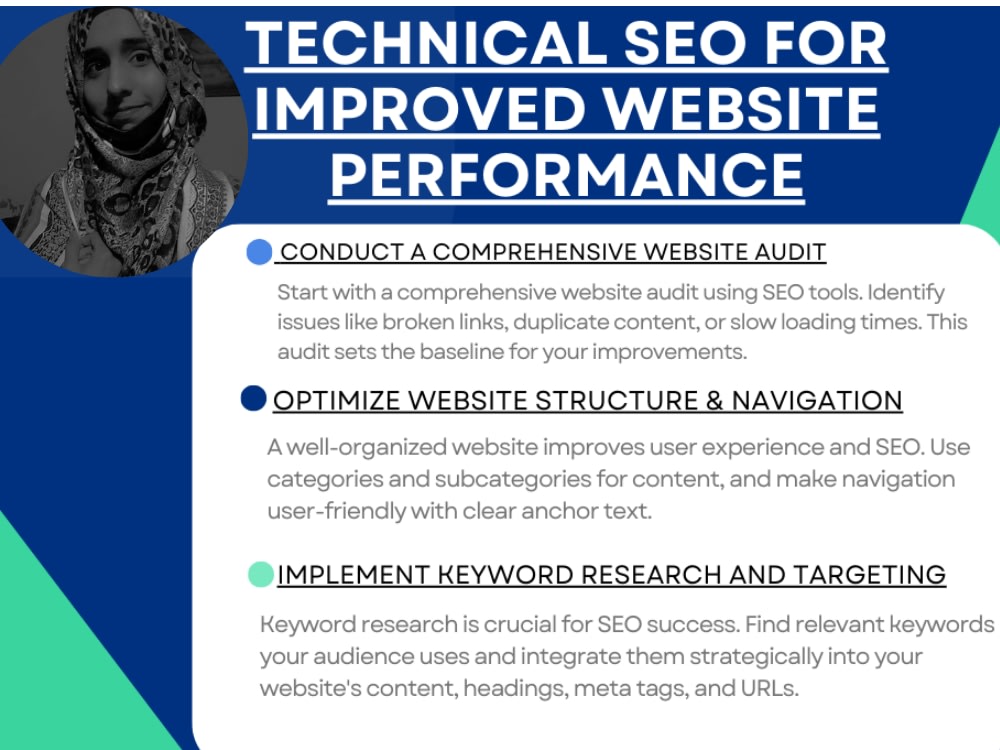 TECHNICAL SEO FOR IMPROVED WEBSITE PERFORMANCE

• CONDUCT A COMPREHENSIVE WEBSITE AUDIT

Start with a comprehensive website audit using SEO tools. Identify issues like broken links, duplicate content, or slow loading times. This audit sets the baseline for your improvements.

• OPTIMIZE WEBSITE STRUCTURE & NAVIGATION

A well-organized website improves user experience and SEO. Use categories and subcategories for content, and make navigation user-friendly with clear anchor text.

• IMPLEMENT KEYWORD RESEARCH AND TARGETING

Keyword research is crucial for SEO success. Find relevant keywords your audience uses and integrate them strategically into your website's content, headings, meta tags, and URLs.